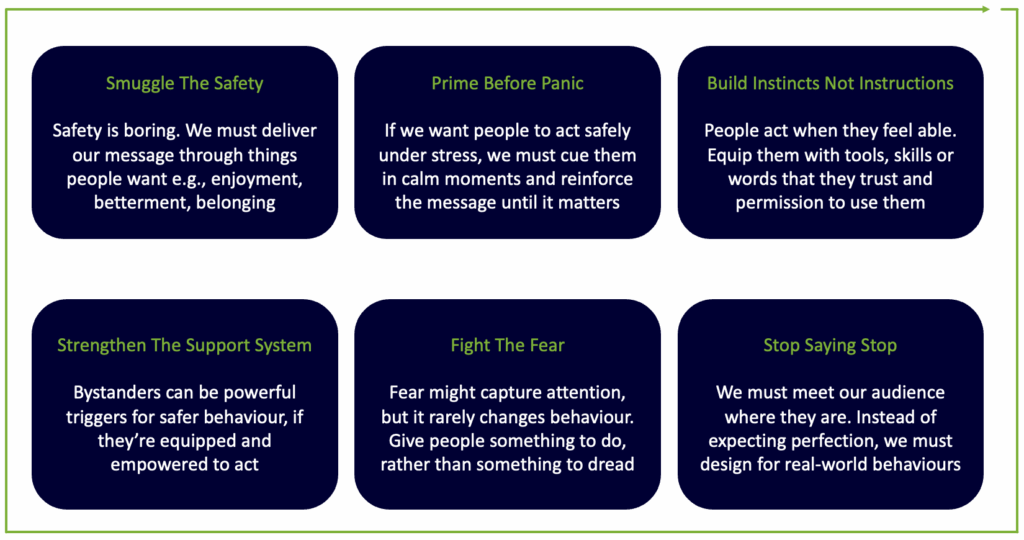 Smuggle The Safety

Safety is boring. We must deliver our message through things people want e.g., enjoyment, betterment, belonging

Prime Before Panic

If we want people to act safely under stress, we must cue them in calm moments and reinforce the message until it matters

Build Instincts Not Instructions

People act when they feel able. Equip them with tools, skills or words that they trust and permission to use them

Strengthen The Support System

Bystanders can be powerful triggers for safer behaviour, if they're equipped and empowered to act

Fight The Fear

Fear might capture attention, but it rarely changes behaviour. Give people something to do, rather than something to dread

Stop Saying Stop

We must meet our audience where they are. Instead of expecting perfection, we must design for real-world behaviours